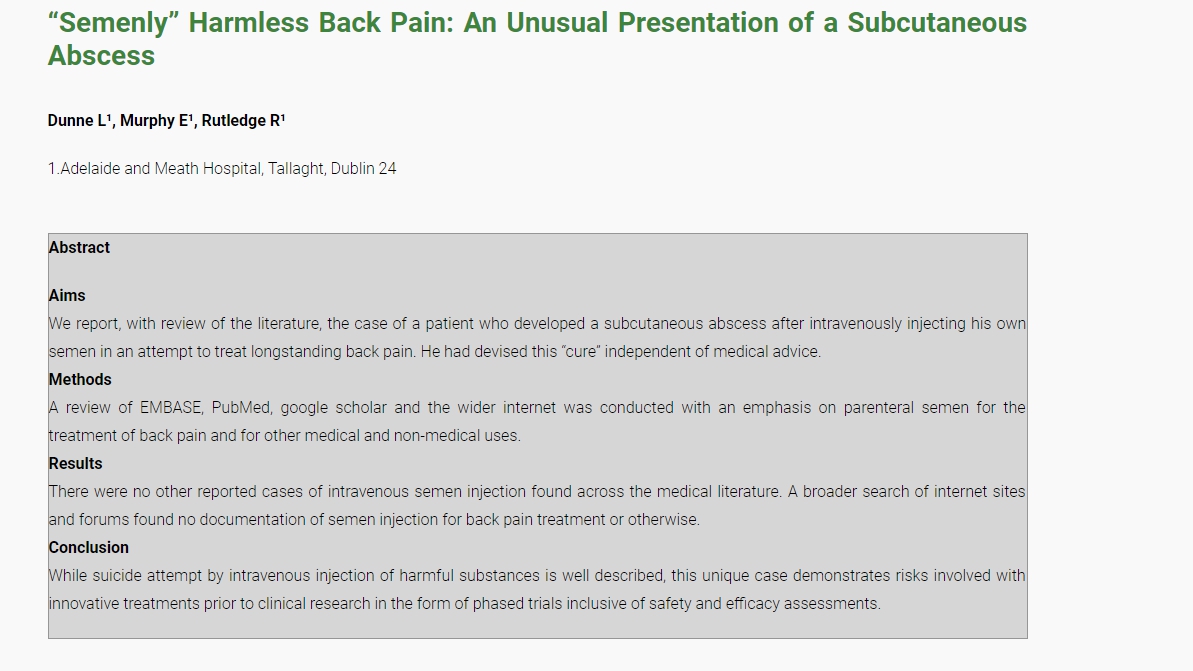 “Semenly” Harmless Back Pain: An Unusual Presentation of a Subcutaneous Abscess

Dunne L¹, Murphy E¹, Rutledge R¹

1.Adelaide and Meath Hospital, Tallaght, Dublin 24

Abstract

Aims
We report, with review of the literature, the case of a patient who developed a subcutaneous abscess after intravenously injecting his own semen in an attempt to treat longstanding back pain. He had devised this “cure” independent of medical advice.
Methods
A review of EMBASE, PubMed, google scholar and the wider internet was conducted with an emphasis on parenteral semen for the treatment of back pain and for other medical and non-medical uses.
Results
There were no other reported cases of intravenous semen injection found across the medical literature. A broader search of internet sites and forums found no documentation of semen injection for back pain treatment or otherwise.
Conclusion
While suicide attempt by intravenous injection of harmful substances is well described, this unique case demonstrates risks involved with innovative treatments prior to clinical research in the form of phased trials inclusive of safety and efficacy assessments.